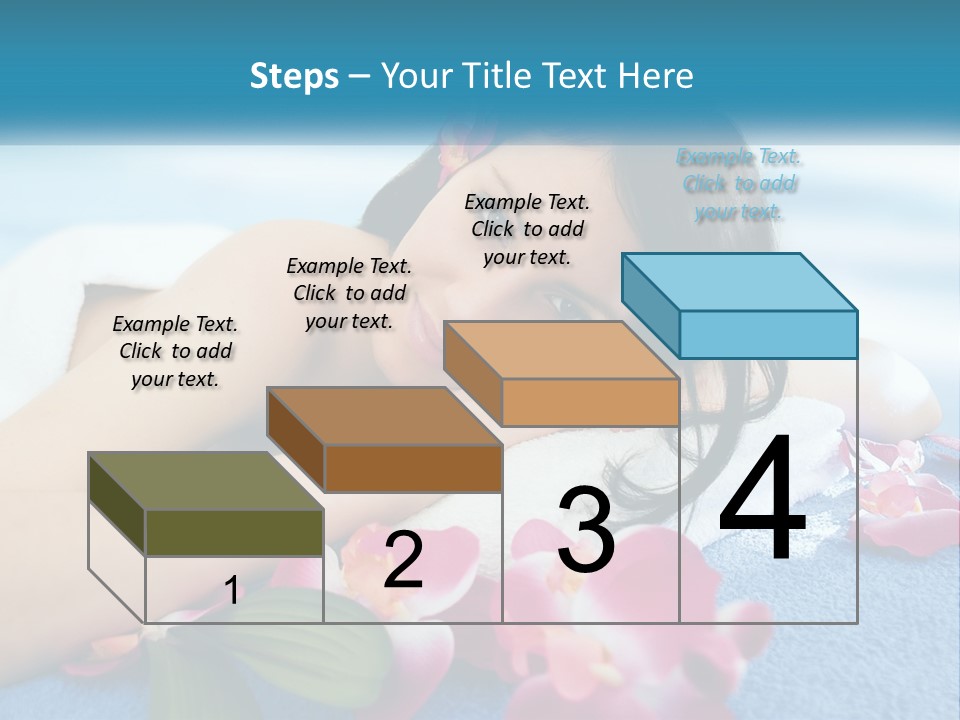 Steps – Your Title Text Here

Example Text. Click to add your text.

Example Text. Click to add your text.

Example Text. Click to add your text.

Example Text. Click to add your text.

1

2

3

4